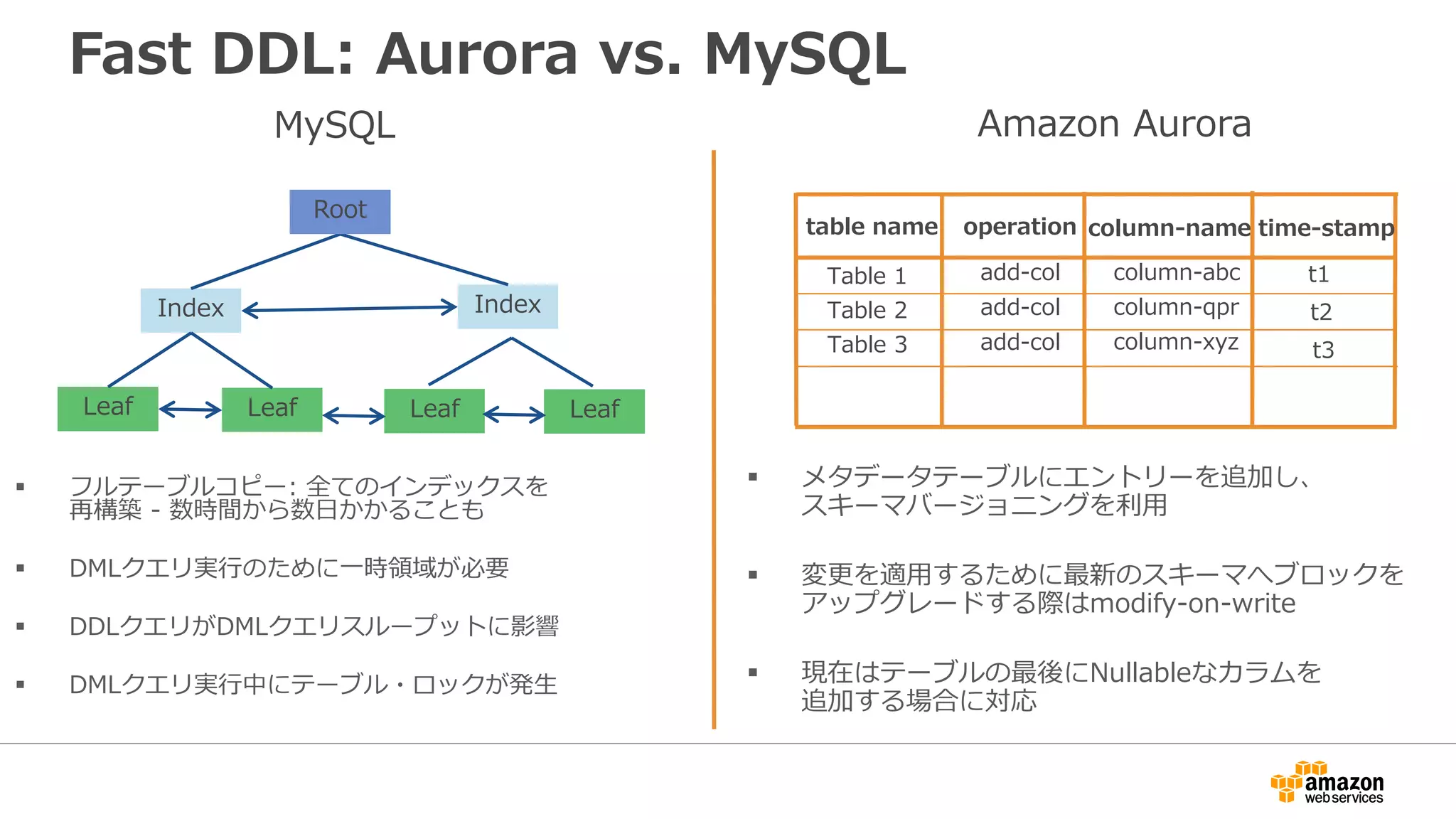 Fast DDL: Aurora vs. MySQL

MySQL

Root

Index

Index

Leaf

Leaf

Leaf

Leaf

▪ フルテーブルコピー: 全てのインデックスを再構築 - 数時間から数日かかることも

▪ DMLクエリ実行のために一時領域が必要

▪ DDLクエリがDMLクエリスループットに影響

▪ DMLクエリ実行中にテーブル・ロックが発生

Amazon Aurora

| table name | operation | column-name | time-stamp |
|---|---|---|---|
| Table 1 | add-col | column-abc | t1 |
| Table 2 | add-col | column-qpr | t2 |
| Table 3 | add-col | column-xyz | t3 |
| | | | |

▪ メタデータテーブルにエントリーを追加し、スキーマバージョニングを利用

▪ 変更を適用するために最新のスキーマへブロックをアップグレードする際はmodify-on-write

▪ 現在はテーブルの最後にNullableなカラムを追加する場合に対応

amazon web services